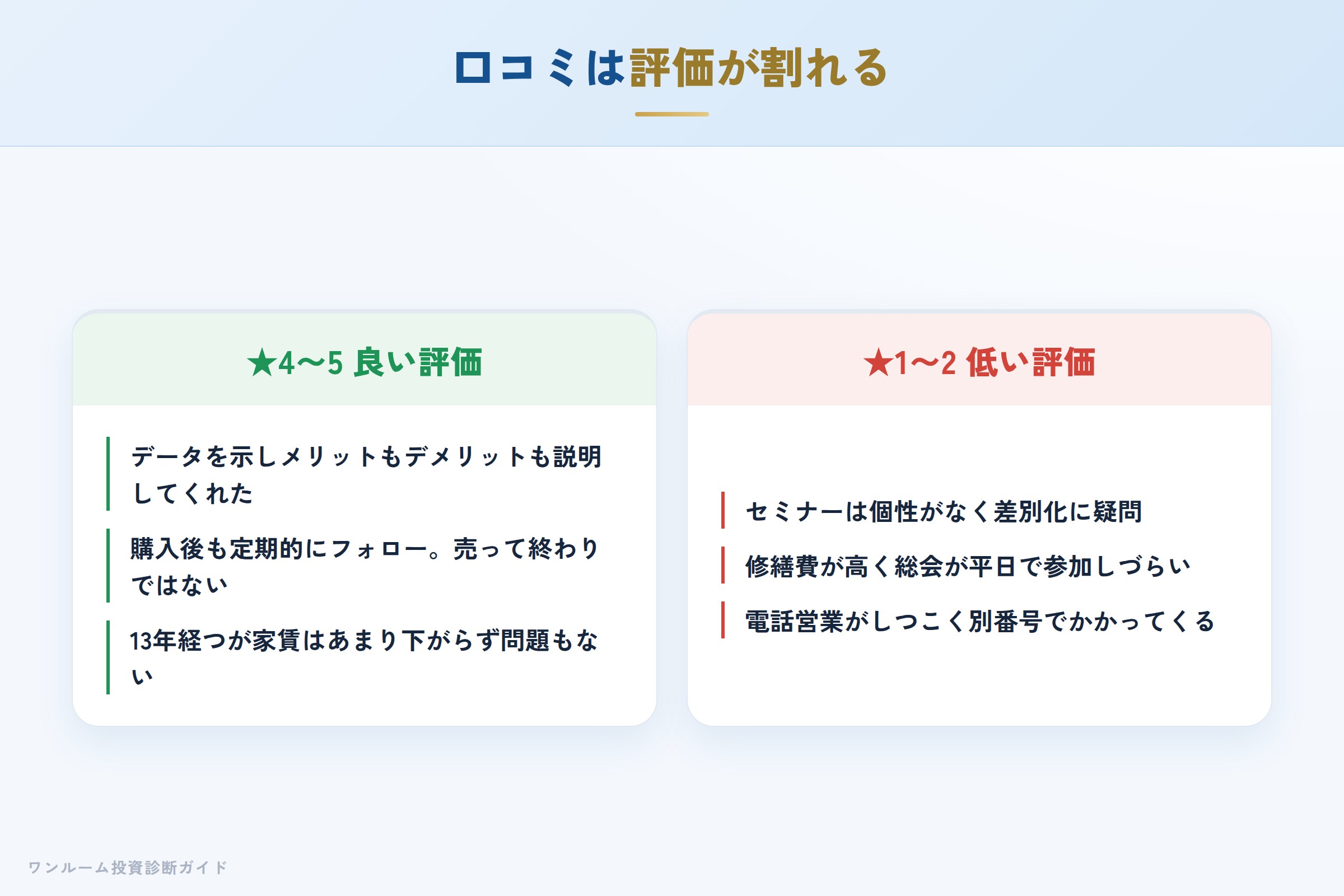 口コミは評価が割れる

★4〜5 良い評価

データを示しメリットもデメリットも説明してくれた

購入後も定期的にフォロー。売って終わりではない

13年経つが家賃はあまり下がらず問題もない

★1〜2 低い評価

セミナーは個性がなく差別化に疑問

修繕費が高く総会が平日で参加しづらい

電話営業がしつこく別番号でかかってくる

ワンルーム投資診断ガイド